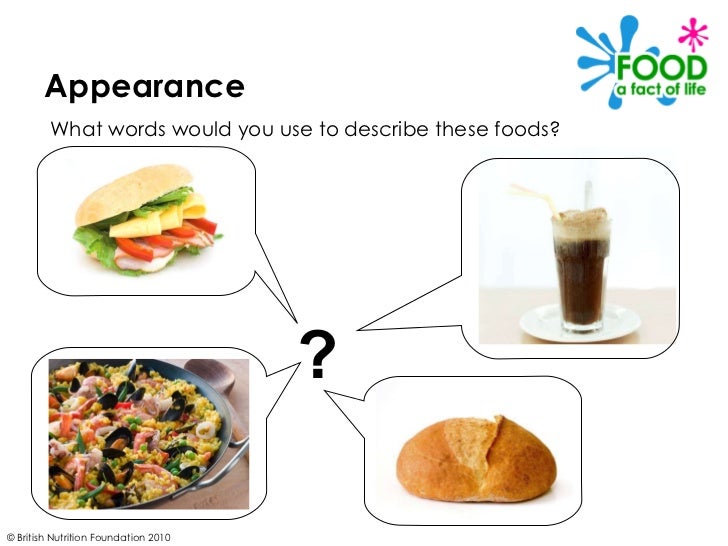 FOOD
a fact of life

Appearance

What words would you use to describe these foods?

?

© British Nutrition Foundation 2010